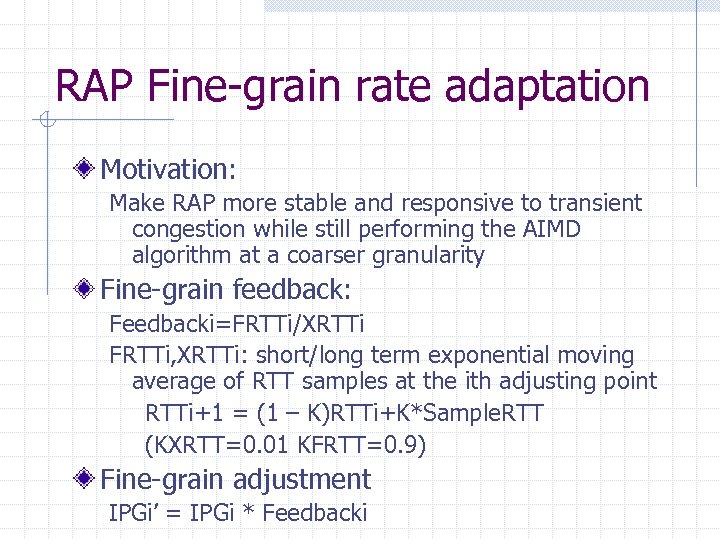 RAP Fine-grain rate adaptation

Motivation:

Make RAP more stable and responsive to transient congestion while still performing the AIMD algorithm at a coarser granularity

Fine-grain feedback:

Feedbacki=FRTTi/XRTTi

FRTTi,XRTTi: short/long term exponential moving average of RTT samples at the ith adjusting point

RTTi+1 = (1 – K)RTTi+K*SampleRTT

(KXRTT=0.01 KFRTT=0.9)

Fine-grain adjustment

IPGi’ = IPGi * Feedbacki